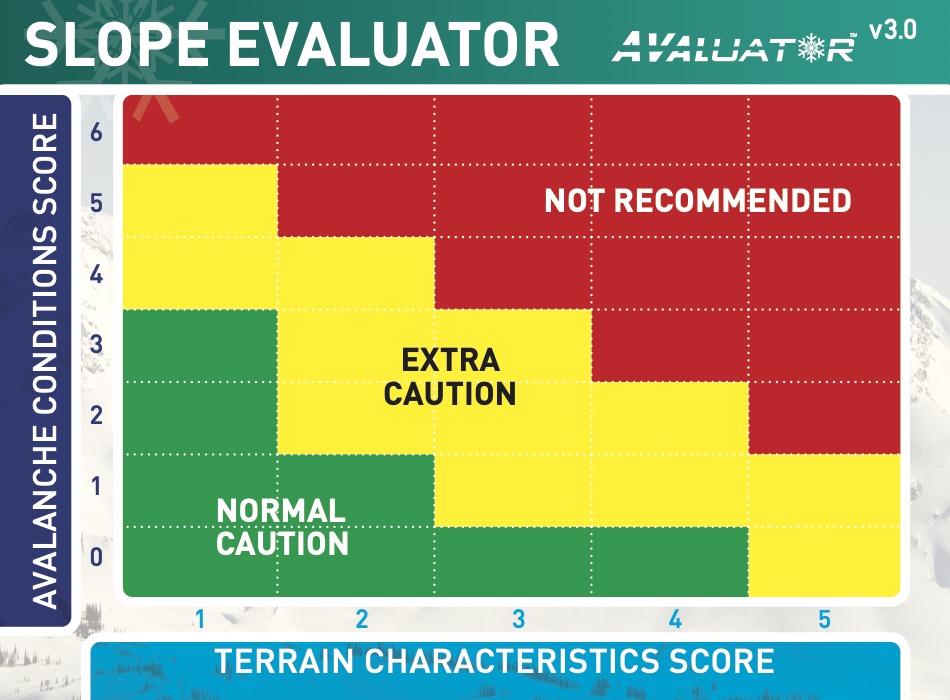 SLOPE EVALUATOR

AVALUATOR™ v3.0

AVALANCHE CONDITIONS SCORE

6
5
4
3
2
1
0

NOT RECOMMENDED

EXTRA CAUTION

NORMAL CAUTION

1 2 3 4 5

TERRAIN CHARACTERISTICS SCORE